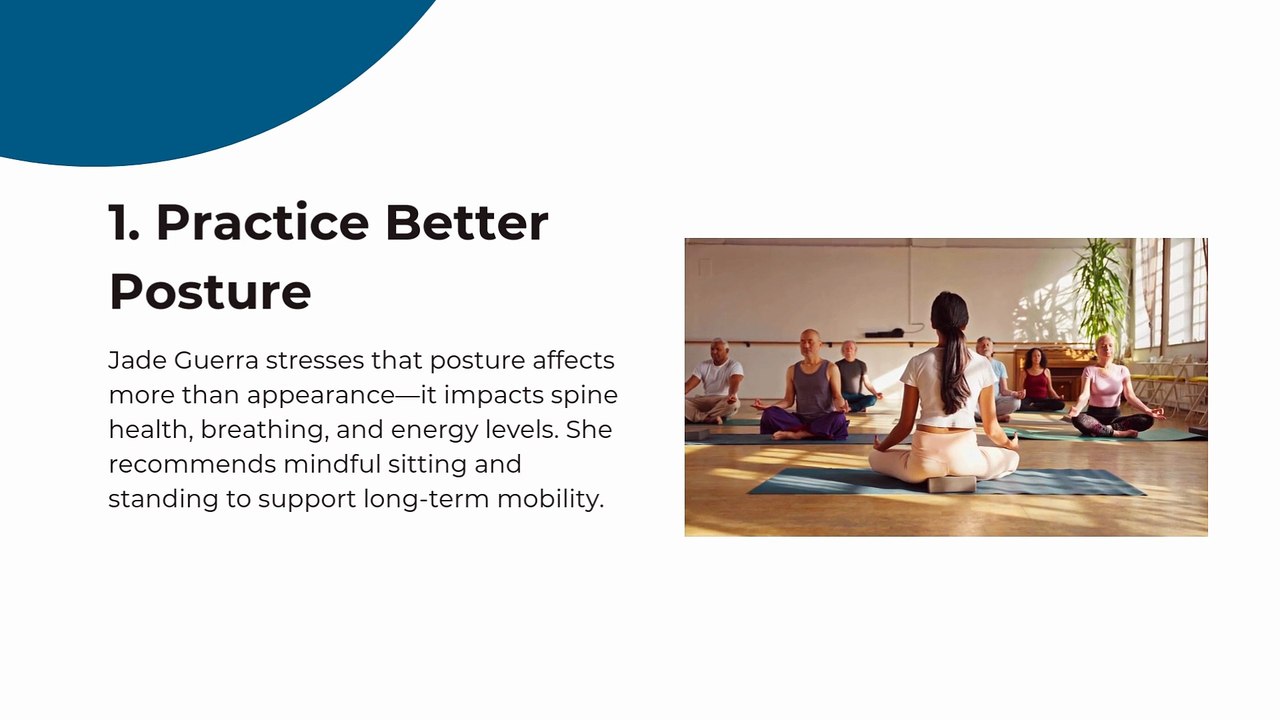 1. Practice Better Posture

Jade Guerra stresses that posture affects more than appearance—it impacts spine health, breathing, and energy levels. She recommends mindful sitting and standing to support long-term mobility.